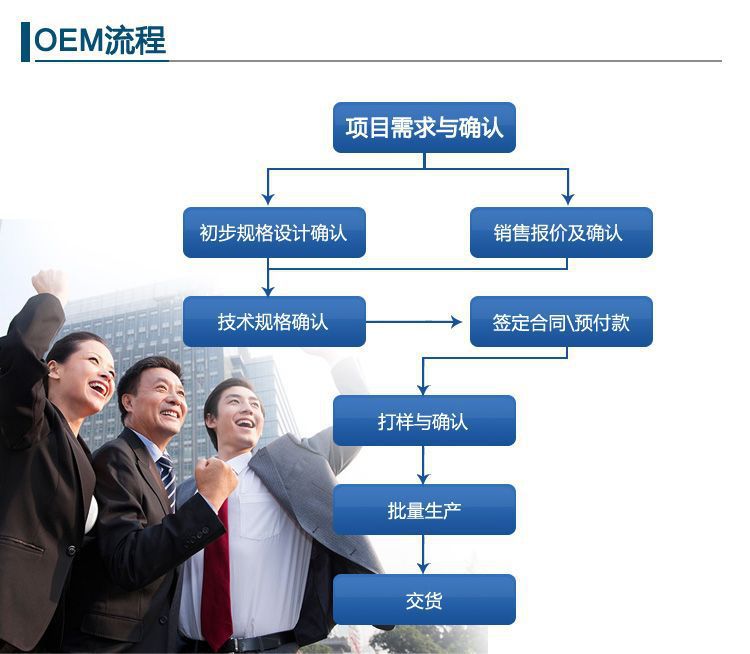 OEM流程

项目需求与确认

初步规格设计确认

销售报价及确认

技术规格确认

签定合同\预付款

打样与确认

批量生产

交货